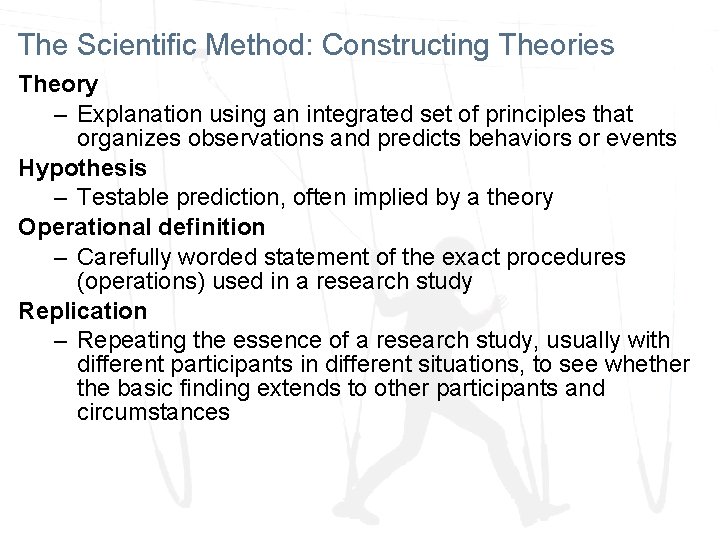 The Scientific Method: Constructing Theories

Theory

– Explanation using an integrated set of principles that organizes observations and predicts behaviors or events

Hypothesis

– Testable prediction, often implied by a theory

Operational definition

– Carefully worded statement of the exact procedures (operations) used in a research study

Replication

– Repeating the essence of a research study, usually with different participants in different situations, to see whether the basic finding extends to other participants and circumstances